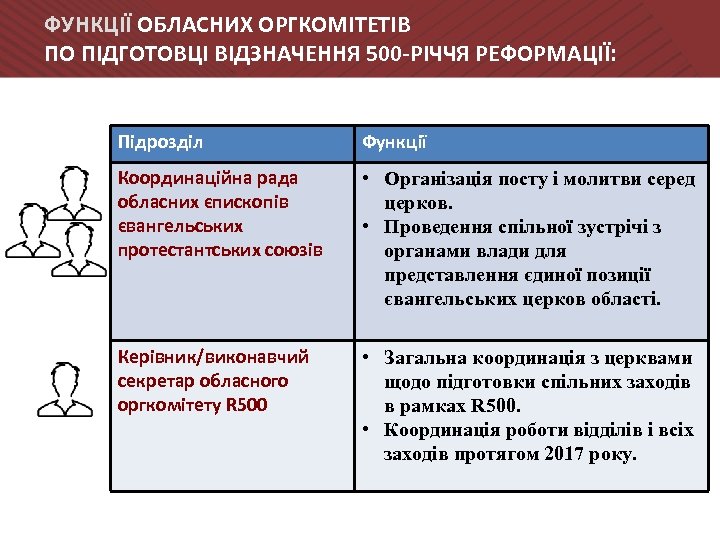 ФУНКЦІЇ ОБЛАСНИХ ОРГКОМІТЕТІВ
ПО ПІДГОТОВЦІ ВІДЗНАЧЕННЯ 500-РІЧЧЯ РЕФОРМАЦІЇ:

| Підрозділ | Функції |
|---|---|
| Координаційна рада обласних єпископів євангельських протестантських союзів | • Організація посту і молитви серед церков. • Проведення спільної зустрічі з органами влади для представлення єдиної позиції євангельських церков області. |
| Керівник/виконавчий секретар обласного оргкомітету R500 | • Загальна координація з церквами щодо підготовки спільних заходів в рамках R500. • Координація роботи відділів і всіх заходів протягом 2017 року. |